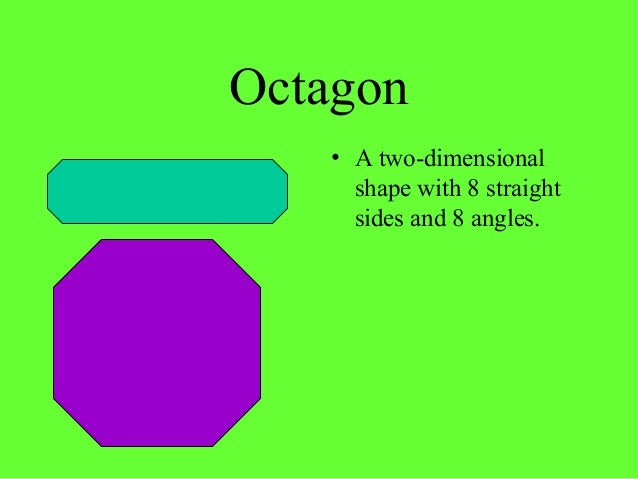 Octagon

• A two-dimensional shape with 8 straight sides and 8 angles.